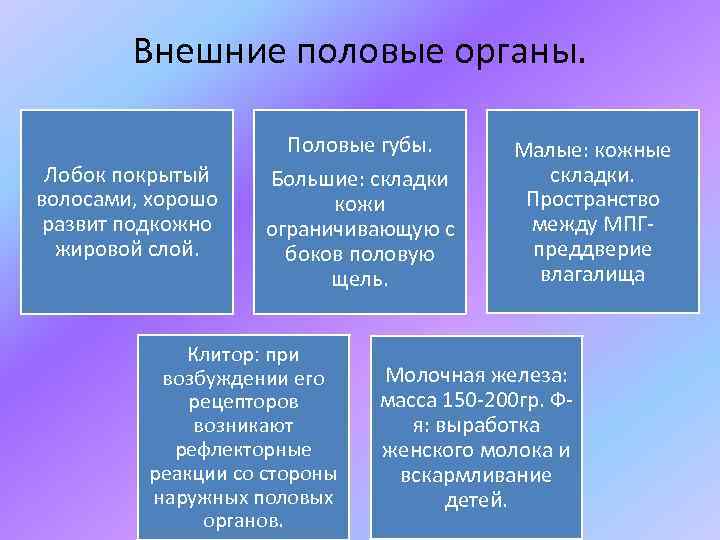 Внешние половые органы.

Лобок покрытый волосами, хорошо развит подкожно жировой слой.

Половые губы.

Большие: складки кожи ограничивающую с боков половую щель.

Малые: кожные складки. Пространство между МПГ- преддверие влагалища

Клитор: при возбуждении его рецепторов возникают рефлекторные реакции со стороны наружных половых органов.

Молочная железа: масса 150-200гр. Ф-я: выработка женского молока и вскармливание детей.